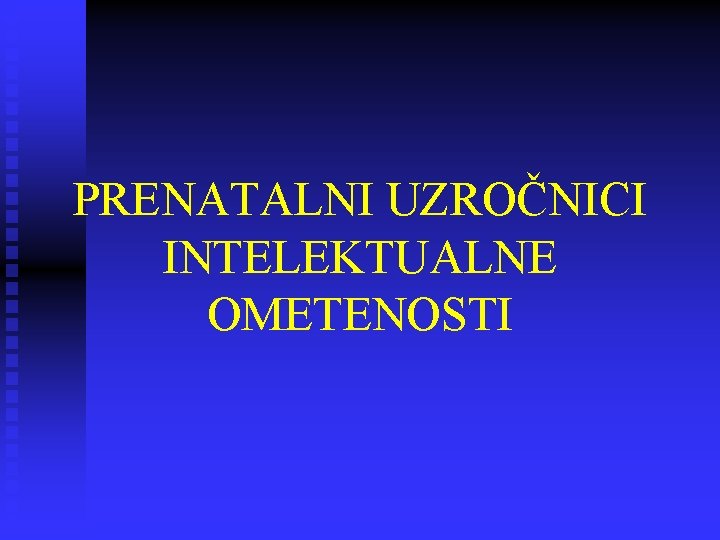 PRENATALNI UZROČNICI INTELEKTUALNE OMETENOSTI